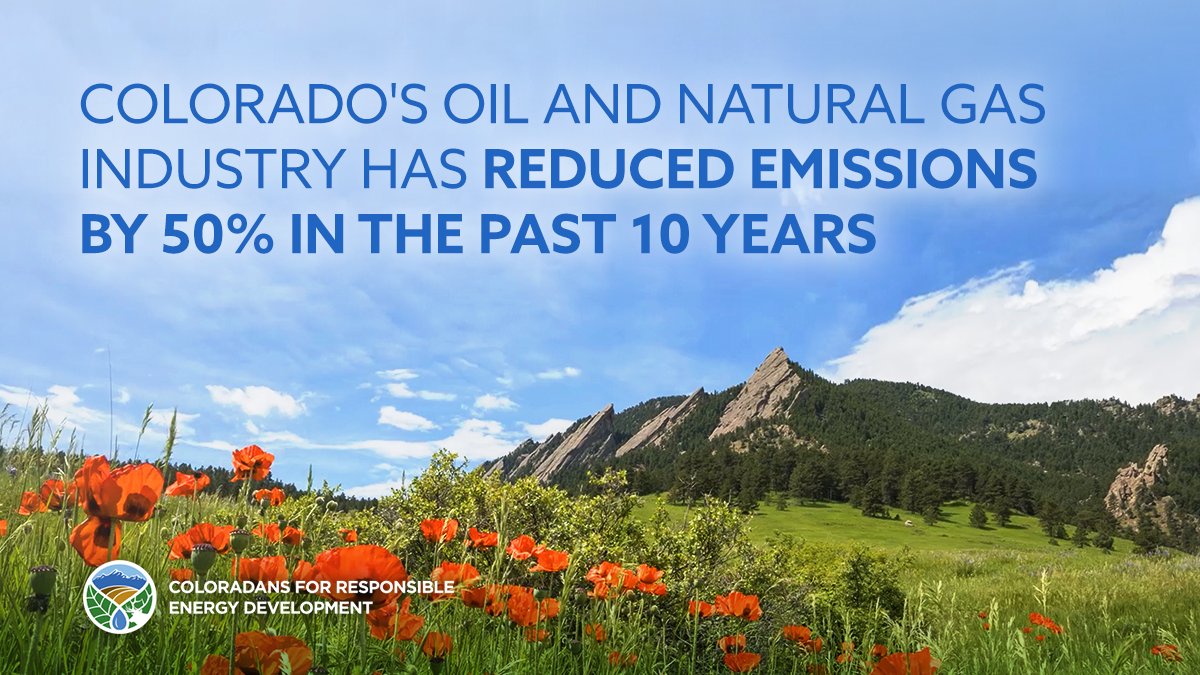 COLORADO'S OIL AND NATURAL GAS INDUSTRY HAS REDUCED EMISSIONS BY 50% IN THE PAST 10 YEARS

COLORADANS FOR RESPONSIBLE ENERGY DEVELOPMENT